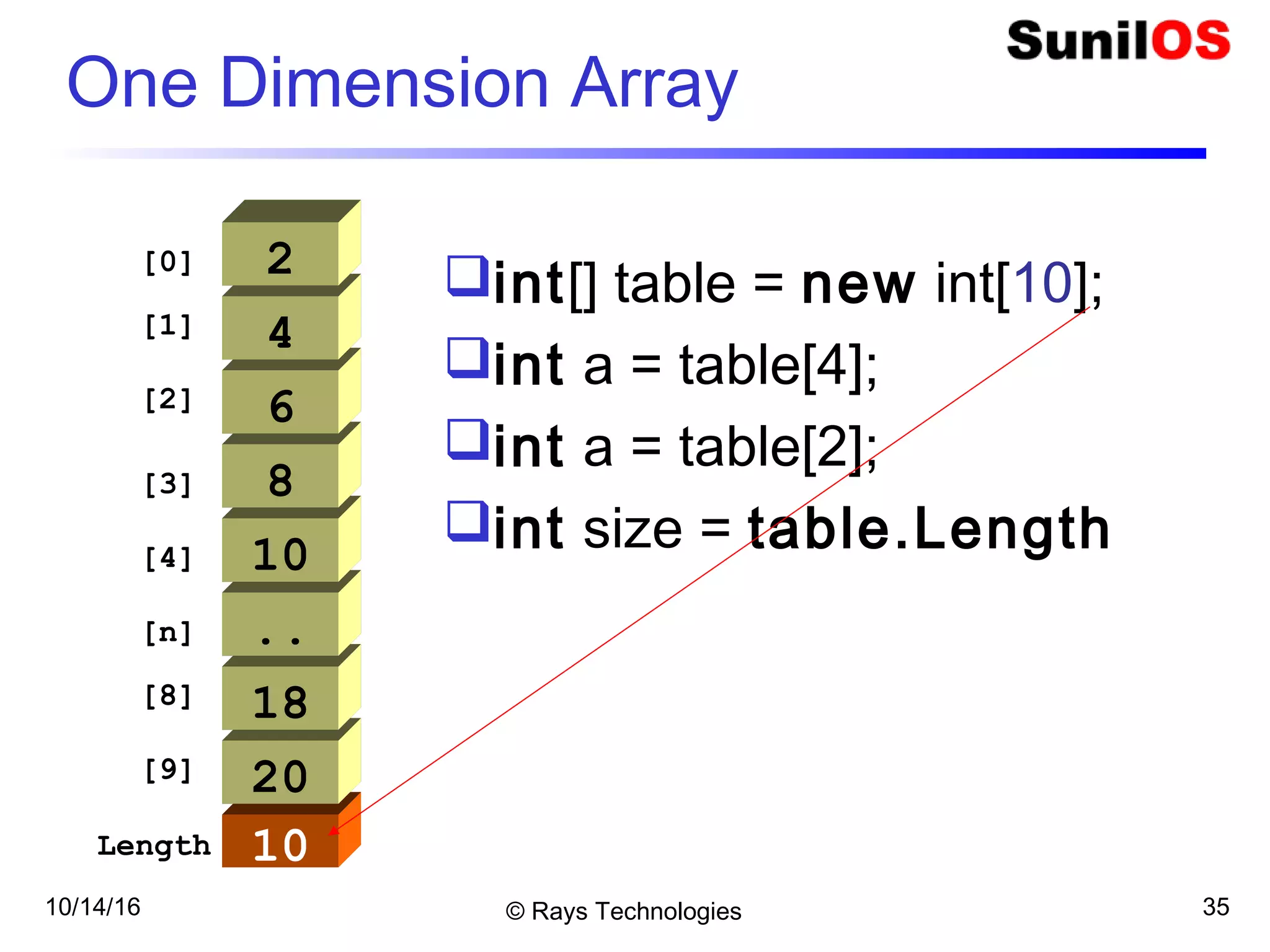 SunilOS

One Dimension Array

[0] 2
[1] 4
[2] 6
[3] 8
[4] 10
[n] ..
[8] 18
[9] 20
Length 10

❑int[] table = new int[10];
❑int a = table[4];
❑int a = table[2];
❑int size = table.Length

10/14/16 © Rays Technologies 35